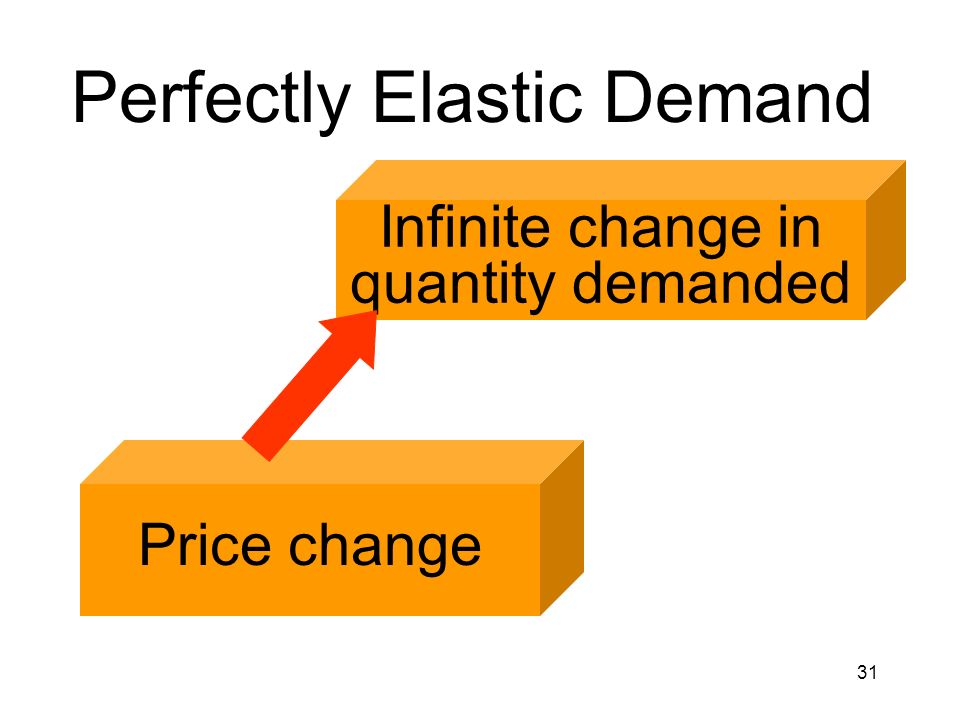 Perfectly Elastic Demand

Infinite change in quantity demanded

Price change

31